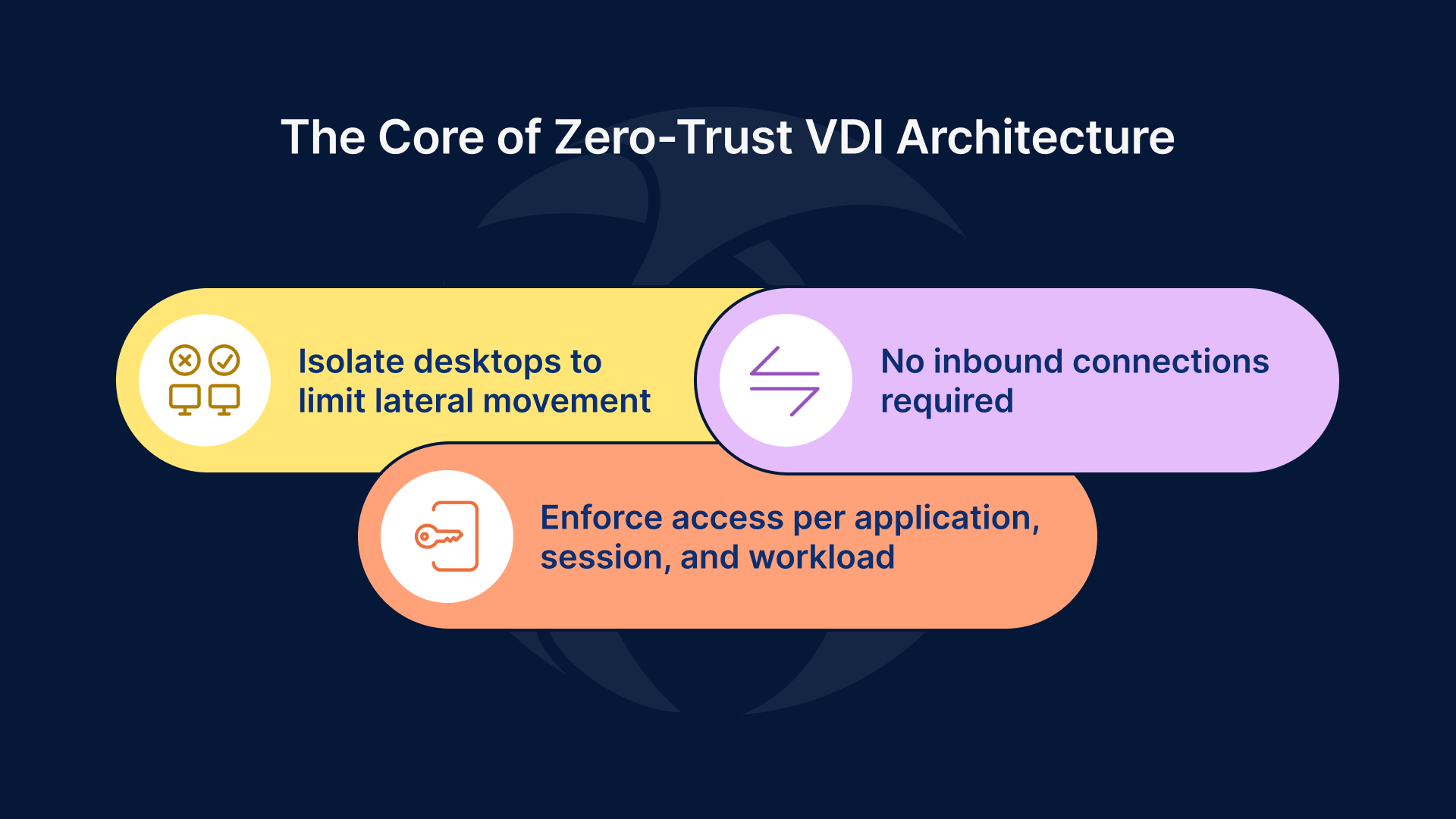 The Core of Zero-Trust VDI Architecture

Isolate desktops to limit lateral movement

No inbound connections required

Enforce access per application, session, and workload